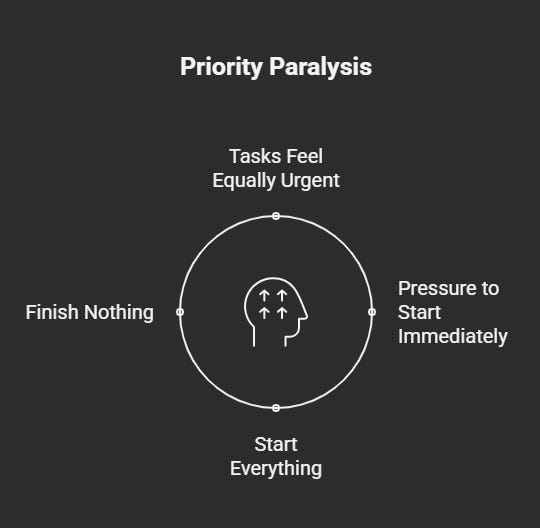 Priority Paralysis

Tasks Feel Equally Urgent

Pressure to Start Immediately

Start Everything

Finish Nothing